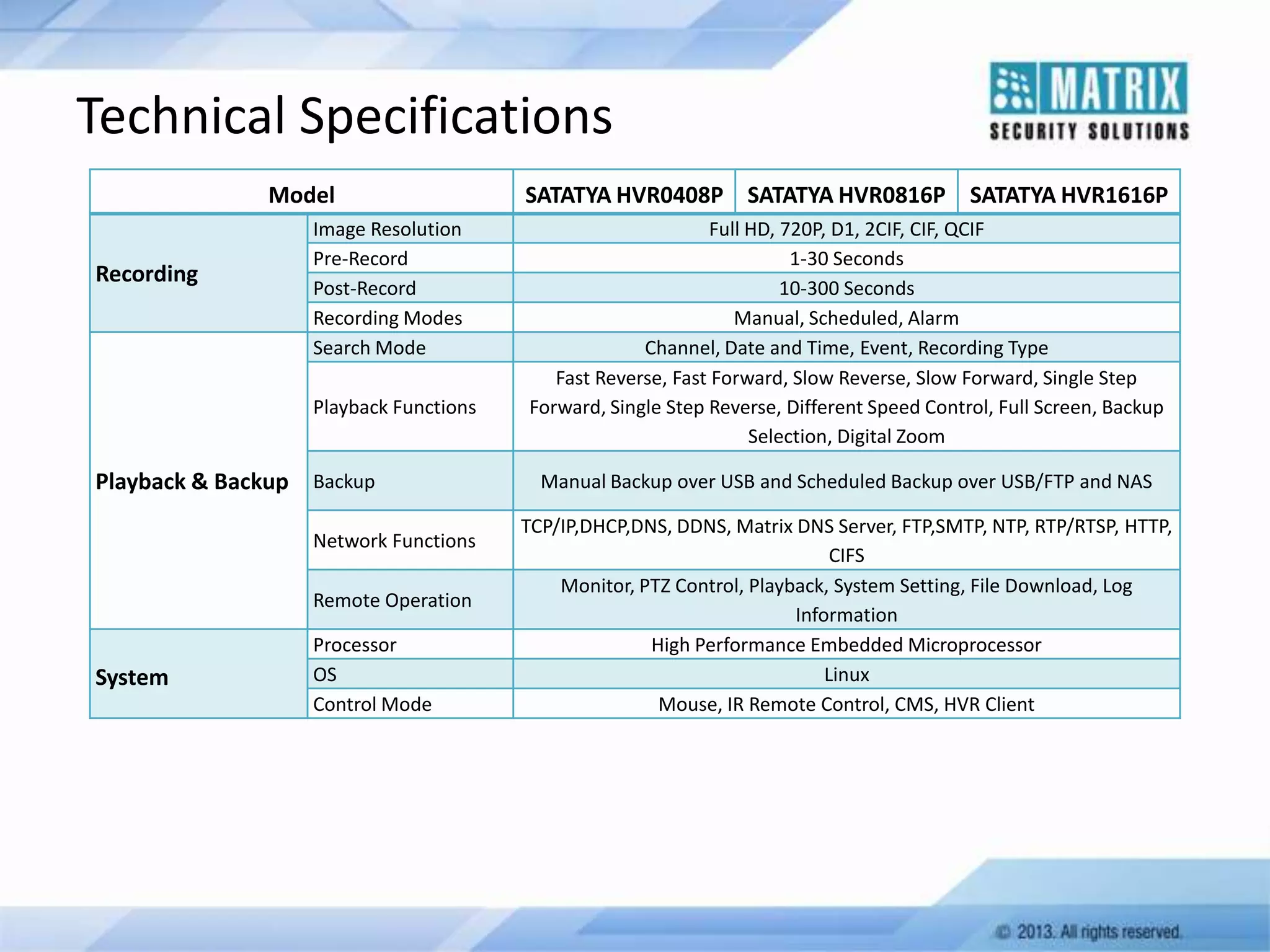 Technical Specifications

MATRIX
SECURITY SOLUTIONS

| Model | | SATATYA HVR0408P | SATATYA HVR0816P | SATATYA HVR1616P |
|---|---|---|---|---|
| Recording | Image Resolution | Full HD, 720P, D1, 2CIF, CIF, QCIF | | |
| | Pre-Record | 1-30 Seconds | | |
| | Post-Record | 10-300 Seconds | | |
| | Recording Modes | Manual, Scheduled, Alarm | | |
| Playback & Backup | Search Mode | Channel, Date and Time, Event, Recording Type | | |
| | Playback Functions | Fast Reverse, Fast Forward, Slow Reverse, Slow Forward, Single Step Forward, Single Step Reverse, Different Speed Control, Full Screen, Backup Selection, Digital Zoom | | |
| | Backup | Manual Backup over USB and Scheduled Backup over USB/FTP and NAS | | |
| | Network Functions | TCP/IP,DHCP,DNS, DDNS, Matrix DNS Server, FTP,SMTP, NTP, RTP/RTSP, HTTP, CIFS | | |
| | Remote Operation | Monitor, PTZ Control, Playback, System Setting, File Download, Log Information | | |
| System | Processor | High Performance Embedded Microprocessor | | |
| | OS | Linux | | |
| | Control Mode | Mouse, IR Remote Control, CMS, HVR Client | | |

© 2013. All rights reserved.